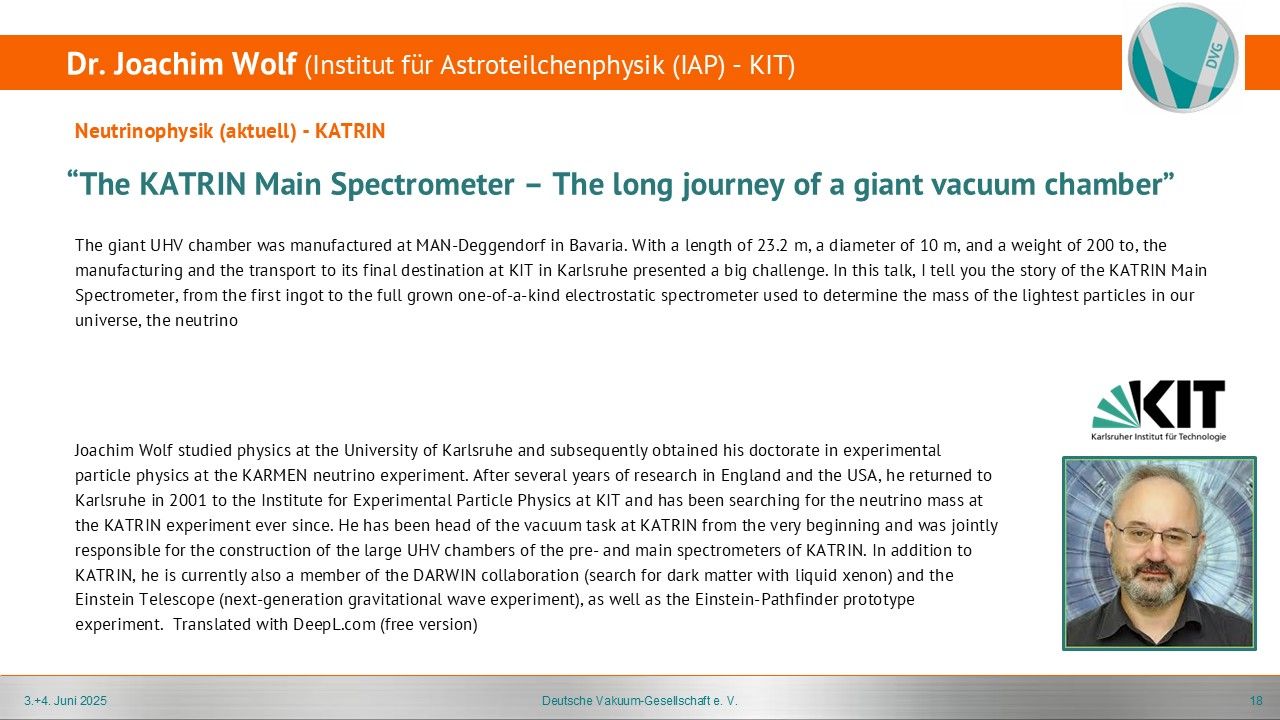 Dr. Joachim Wolf (Institut für Astroteilchenphysik (IAP) - KIT)

DVG

Neutrinophysik (aktuell) - KATRIN

“The KATRIN Main Spectrometer – The long journey of a giant vacuum chamber”

The giant UHV chamber was manufactured at MAN-Deggendorf in Bavaria. With a length of 23.2 m, a diameter of 10 m, and a weight of 200 to, the manufacturing and the transport to its final destination at KIT in Karlsruhe presented a big challenge. In this talk, I tell you the story of the KATRIN Main Spectrometer, from the first ingot to the full grown one-of-a-kind electrostatic spectrometer used to determine the mass of the lightest particles in our universe, the neutrino

KIT
Karlsruher Institut für Technologie

Joachim Wolf studied physics at the University of Karlsruhe and subsequently obtained his doctorate in experimental particle physics at the KARMEN neutrino experiment. After several years of research in England and the USA, he returned to Karlsruhe in 2001 to the Institute for Experimental Particle Physics at KIT and has been searching for the neutrino mass at the KATRIN experiment ever since. He has been head of the vacuum task at KATRIN from the very beginning and was jointly responsible for the construction of the large UHV chambers of the pre- and main spectrometers of KATRIN. In addition to KATRIN, he is currently also a member of the DARWIN collaboration (search for dark matter with liquid xenon) and the Einstein Telescope (next-generation gravitational wave experiment), as well as the Einstein-Pathfinder prototype experiment. Translated with DeepL.com (free version)

3.+4. Juni 2025 Deutsche Vakuum-Gesellschaft e. V. 18